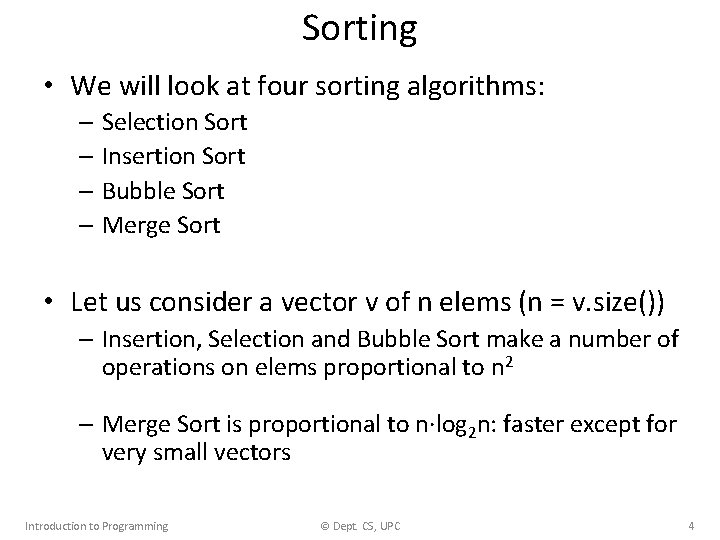 Sorting

• We will look at four sorting algorithms:
– Selection Sort
– Insertion Sort
– Bubble Sort
– Merge Sort

• Let us consider a vector v of n elems (n = v.size())
– Insertion, Selection and Bubble Sort make a number of operations on elems proportional to $n^2$

– Merge Sort is proportional to $n \cdot \log_2 n$: faster except for very small vectors

Introduction to Programming © Dept. CS, UPC 4